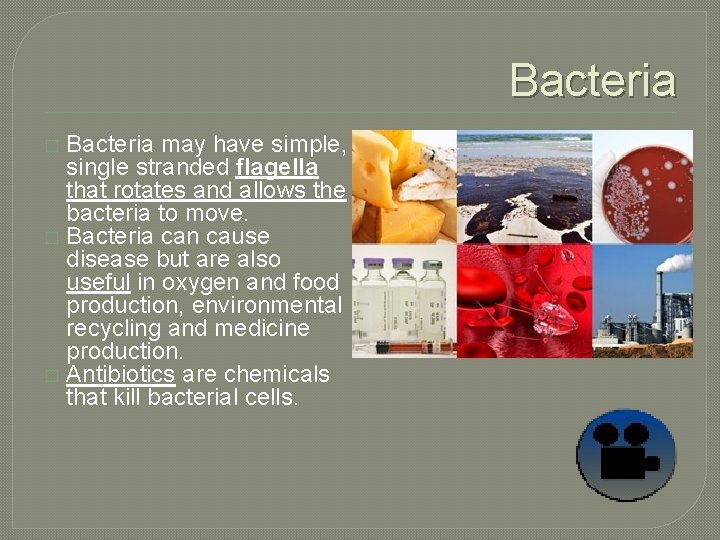 Bacteria

Bacteria may have simple, single stranded flagella that rotates and allows the bacteria to move.

Bacteria can cause disease but are also useful in oxygen and food production, environmental recycling and medicine production.

Antibiotics are chemicals that kill bacterial cells.